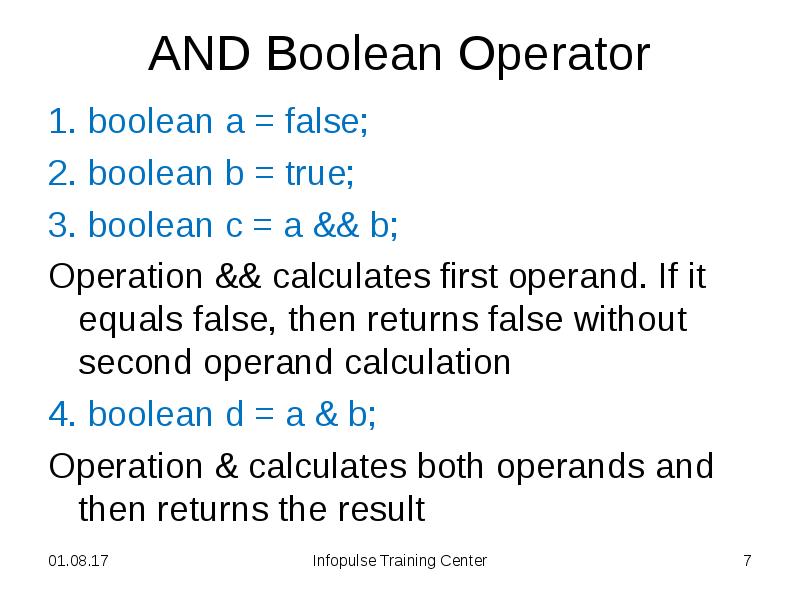 AND Boolean Operator

1. boolean a = false;

2. boolean b = true;

3. boolean c = a && b;

Operation && calculates first operand. If it equals false, then returns false without second operand calculation

4. boolean d = a & b;

Operation & calculates both operands and then returns the result

01.08.17

Infopulse Training Center

7